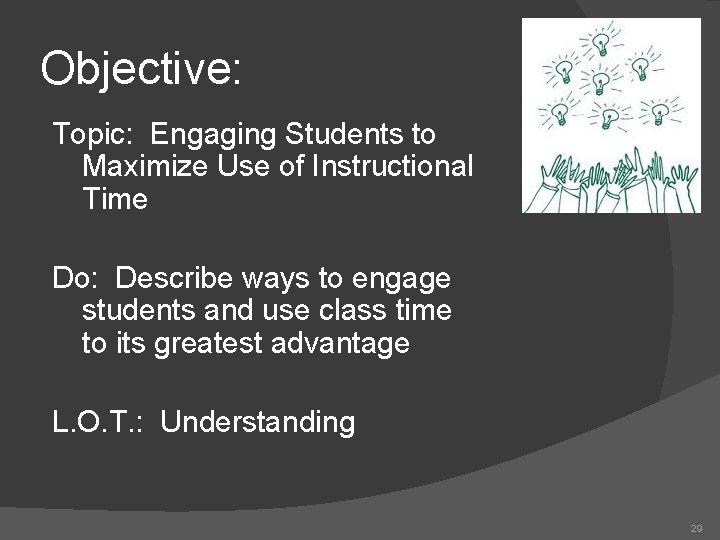 Objective:

Topic: Engaging Students to Maximize Use of Instructional Time

Do: Describe ways to engage students and use class time to its greatest advantage

L.O.T.: Understanding

29